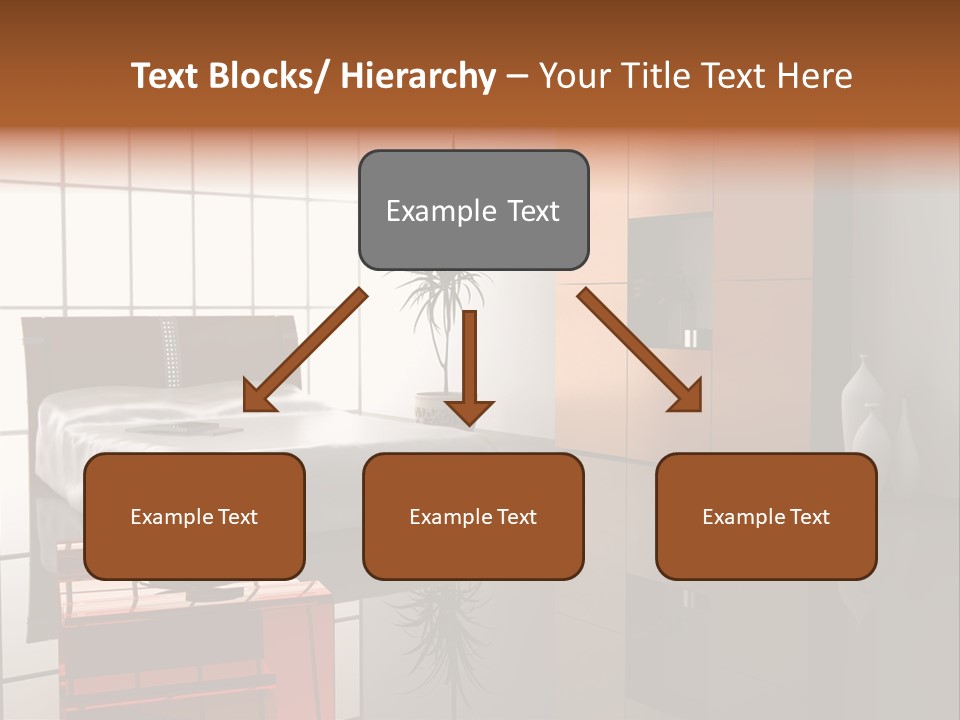 Text Blocks/ Hierarchy – Your Title Text Here

Example Text

Example Text

Example Text

Example Text